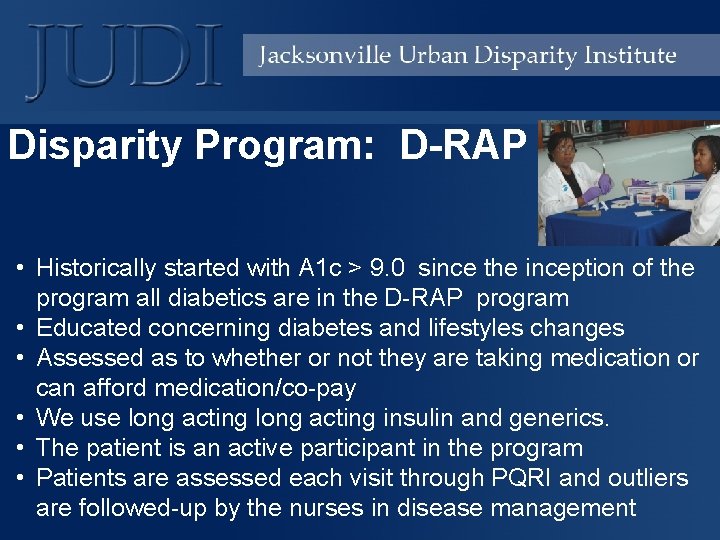 JUDI

Jacksonville Urban Disparity Institute

Disparity Program: D-RAP

• Historically started with A1c > 9.0 since the inception of the program all diabetics are in the D-RAP program
• Educated concerning diabetes and lifestyles changes
• Assessed as to whether or not they are taking medication or can afford medication/co-pay
• We use long acting long acting insulin and generics.
• The patient is an active participant in the program
• Patients are assessed each visit through PQRI and outliers are followed-up by the nurses in disease management